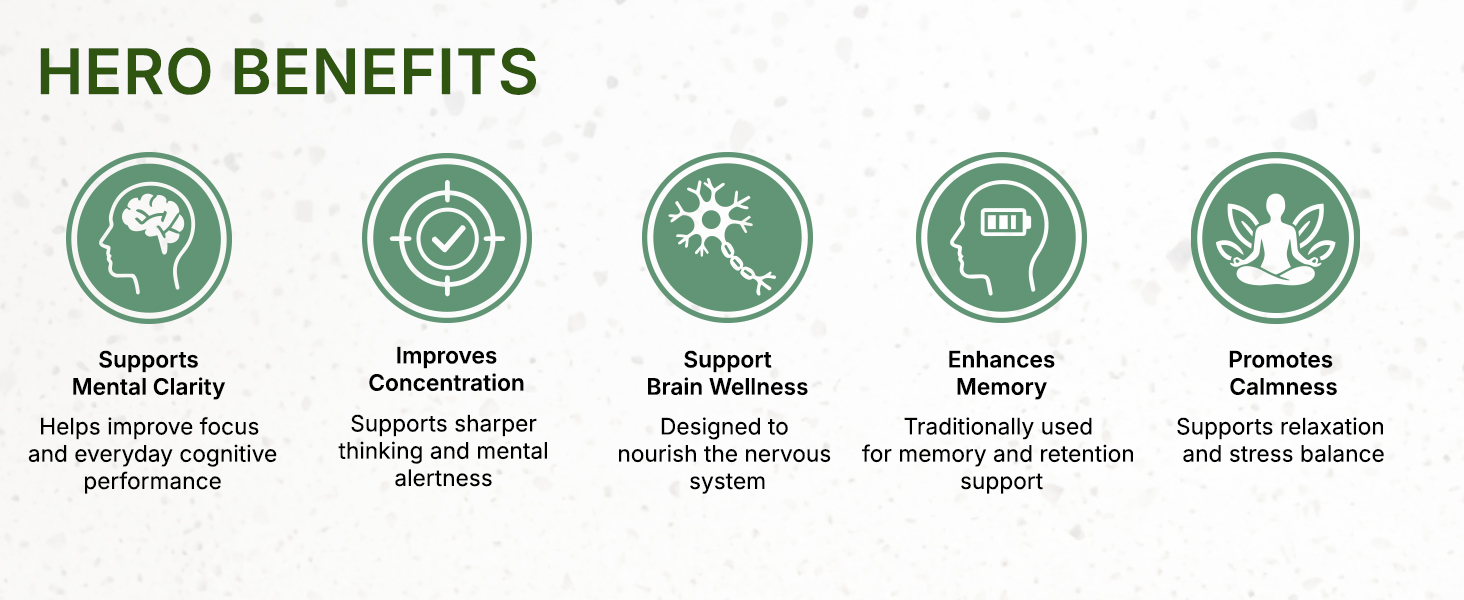 HERO BENEFITS

Supports
Mental Clarity

Helps improve focus and everyday cognitive performance

Improves
Concentration

Supports sharper thinking and mental alertness

Support
Brain Wellness

Designed to nourish the nervous system

Enhances
Memory

Traditionally used for memory and retention support

Promotes
Calmness

Supports relaxation and stress balance